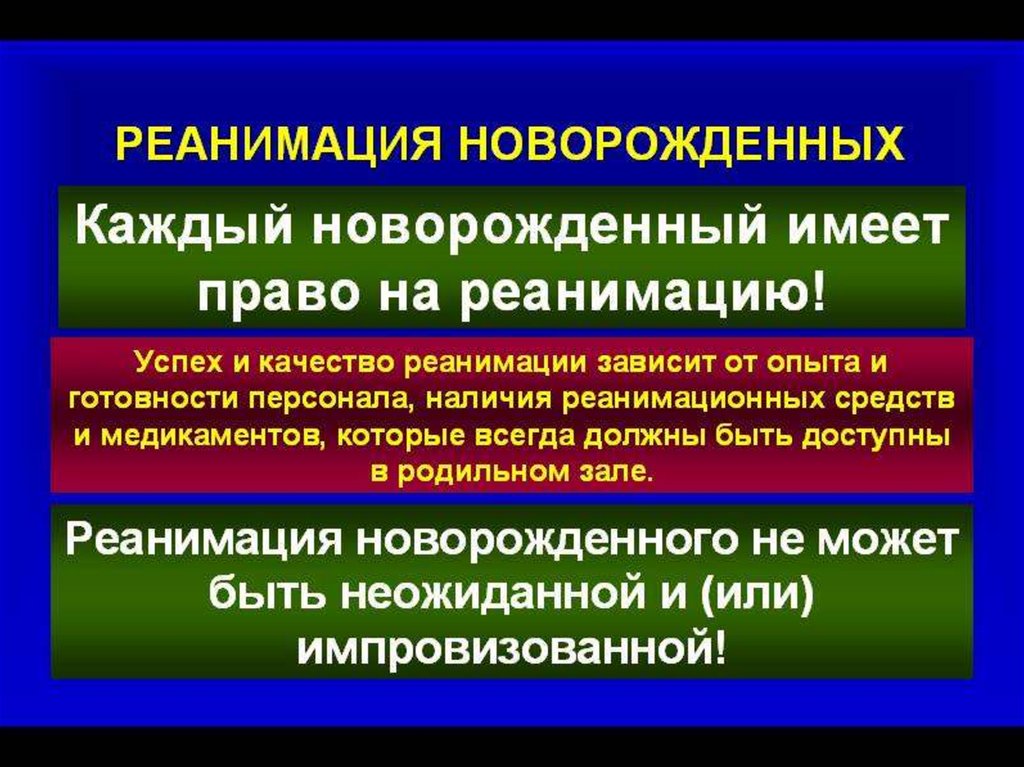 РЕАНИМАЦИЯ НОВОРОЖДЕННЫХ

Каждый новорожденный имеет право на реанимацию!

Успех и качество реанимации зависит от опыта и готовности персонала, наличия реанимационных средств и медикаментов, которые всегда должны быть доступны в родильном зале.

Реанимация новорожденного не может быть неожиданной и (или) импровизованной!